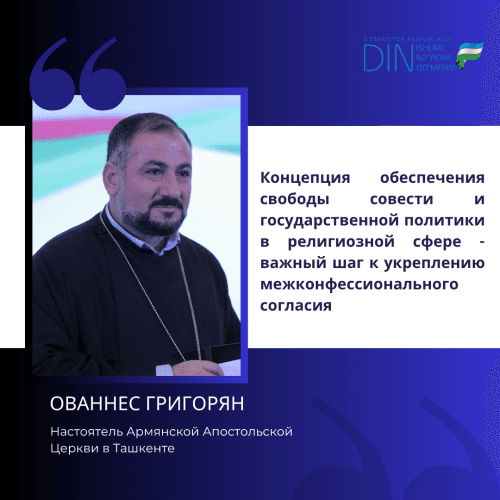 O'ZBEKISTON RESPUBLIKASI
DIN ISHLARI BO'YICHA QO'MITASI

Концепция обеспечения свободы совести и государственной политики в религиозной сфере - важный шаг к укреплению межконфессионального согласия

ОВАННЕС ГРИГОРЯН

Настоятель Армянской Апостольской Церкви в Ташкенте